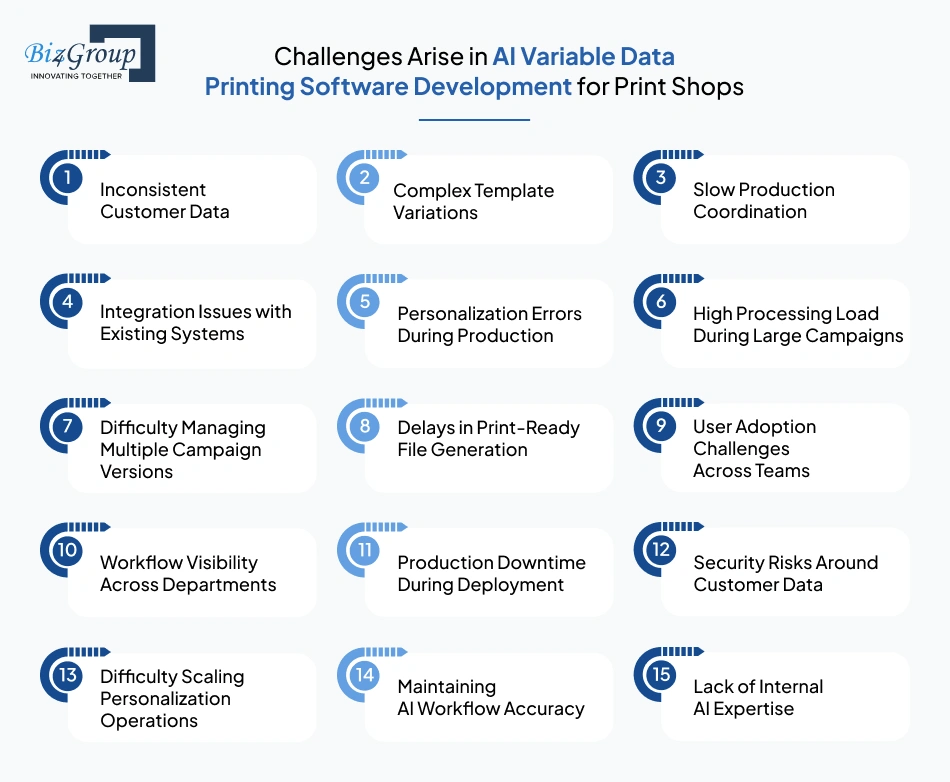 Biz4Group
INNOVATING TOGETHER

Challenges Arise in AI Variable Data Printing Software Development for Print Shops

1 Inconsistent Customer Data

2 Complex Template Variations

3 Slow Production Coordination

4 Integration Issues with Existing Systems

5 Personalization Errors During Production

6 High Processing Load During Large Campaigns

7 Difficulty Managing Multiple Campaign Versions

8 Delays in Print-Ready File Generation

9 User Adoption Challenges Across Teams

10 Workflow Visibility Across Departments

11 Production Downtime During Deployment

12 Security Risks Around Customer Data

13 Difficulty Scaling Personalization Operations

14 Maintaining AI Workflow Accuracy

15 Lack of Internal AI Expertise